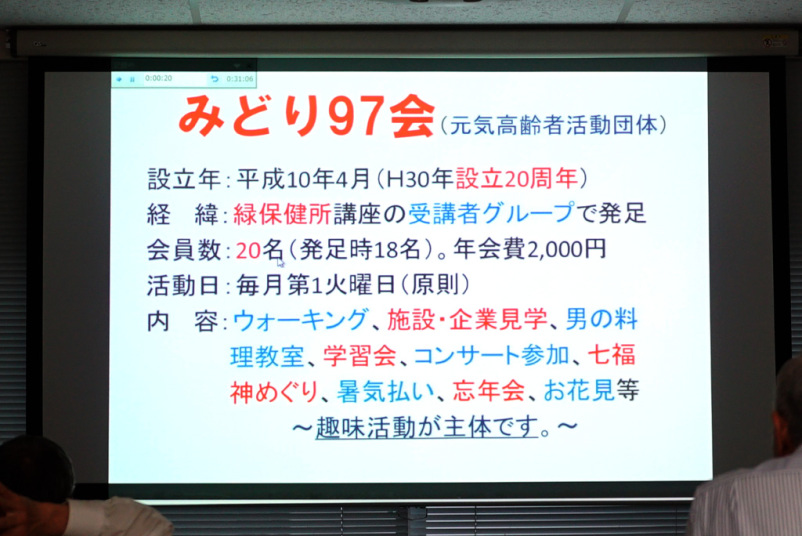 0:00:20 0:31:06

みどり97会（元気高齢者活動団体）

設立年：平成10年4月（H30年設立20周年）
経　緯：緑保健所講座の受講者グループで発足
会員数：20名（発足時18名）。年会費2,000円
活動日：毎月第1火曜日（原則）
内　容：ウォーキング、施設・企業見学、男の料理教室、学習会、コンサート参加、七福神めぐり、暑気払い、忘年会、お花見等
～趣味活動が主体です。～